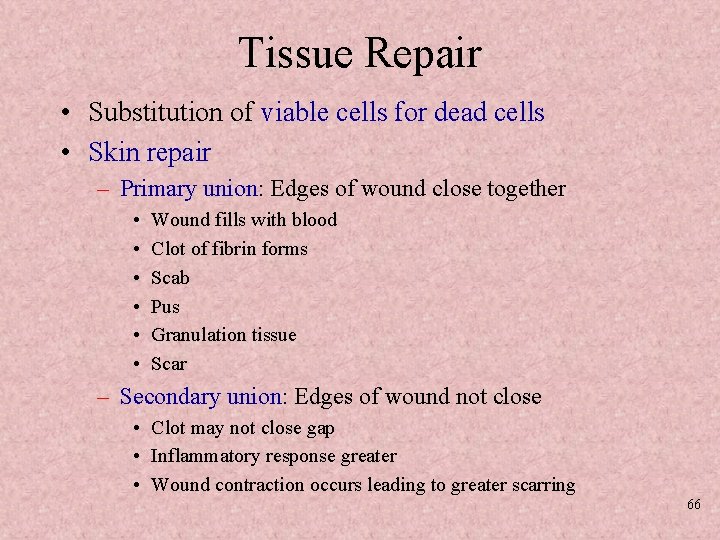 Tissue Repair

• Substitution of viable cells for dead cells
• Skin repair
– Primary union: Edges of wound close together
• Wound fills with blood
• Clot of fibrin forms
• Scab
• Pus
• Granulation tissue
• Scar
– Secondary union: Edges of wound not close
• Clot may not close gap
• Inflammatory response greater
• Wound contraction occurs leading to greater scarring

66